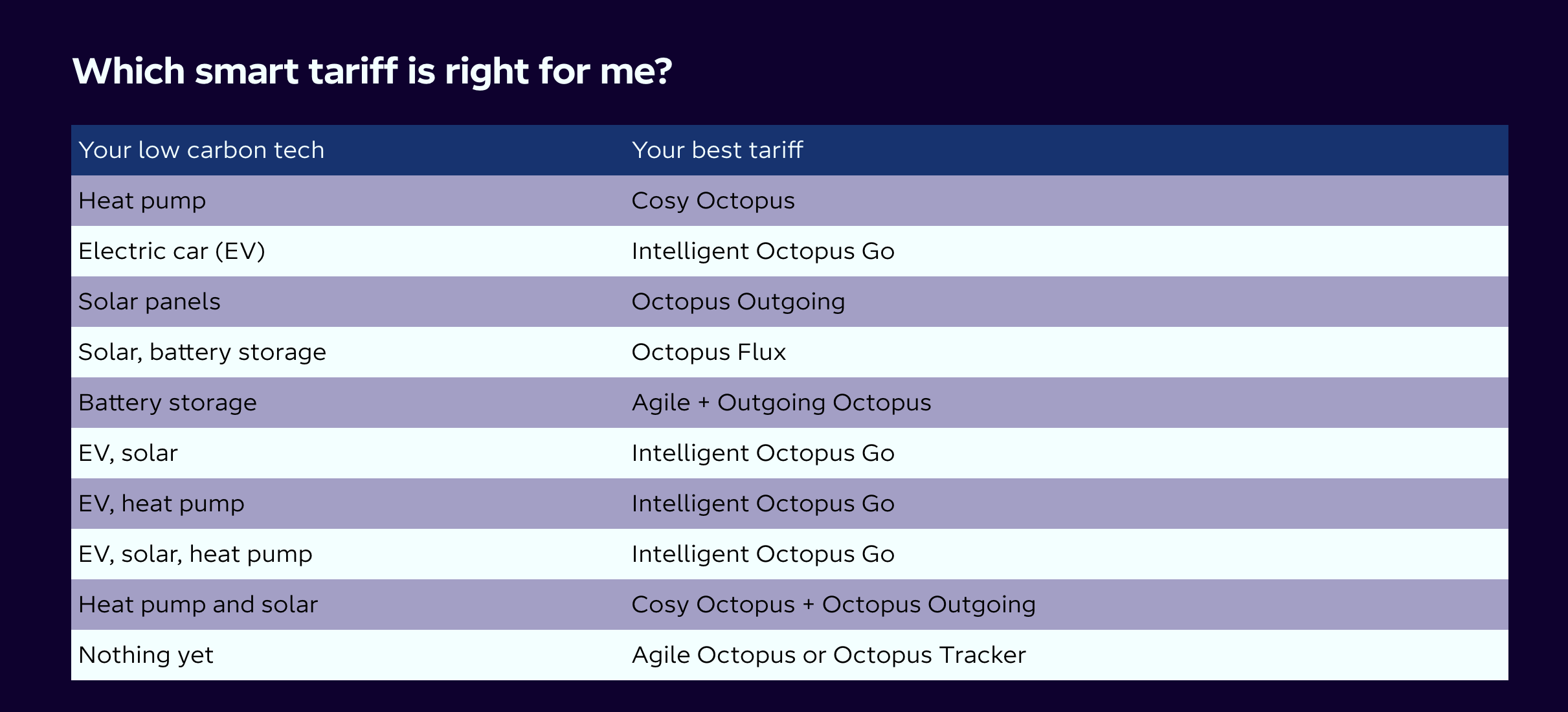 Which smart tariff is right for me?

| Your low carbon tech | Your best tariff |
|---|---|
| Heat pump | Cosy Octopus |
| Electric car (EV) | Intelligent Octopus Go |
| Solar panels | Octopus Outgoing |
| Solar, battery storage | Octopus Flux |
| Battery storage | Agile + Outgoing Octopus |
| EV, solar | Intelligent Octopus Go |
| EV, heat pump | Intelligent Octopus Go |
| EV, solar, heat pump | Intelligent Octopus Go |
| Heat pump and solar | Cosy Octopus + Octopus Outgoing |
| Nothing yet | Agile Octopus or Octopus Tracker |